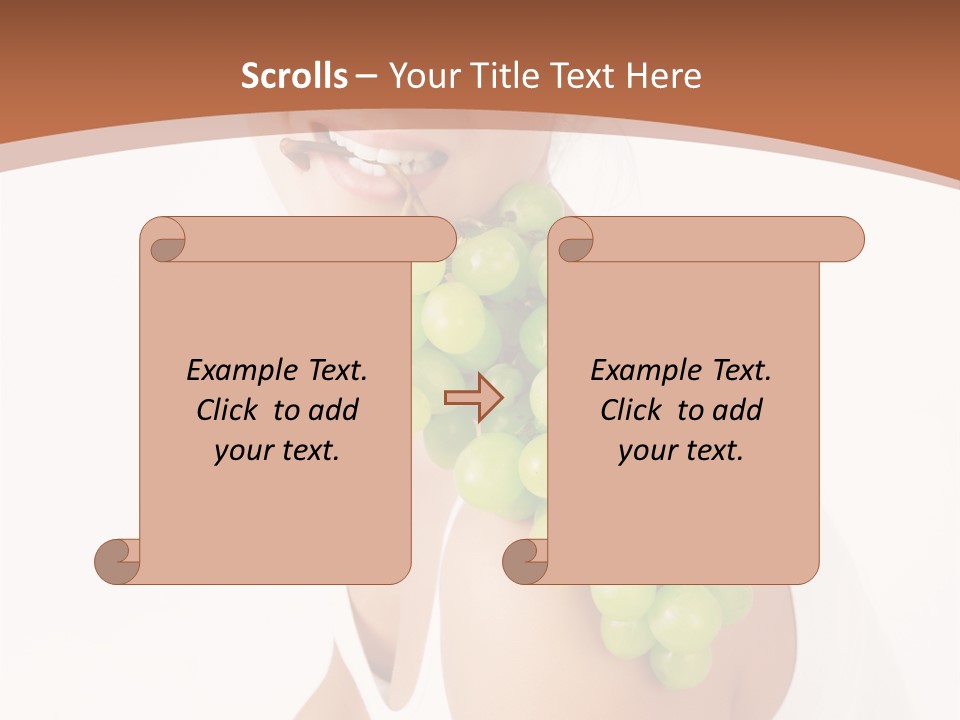 Scrolls – Your Title Text Here

Example Text. Click to add your text.

Example Text. Click to add your text.